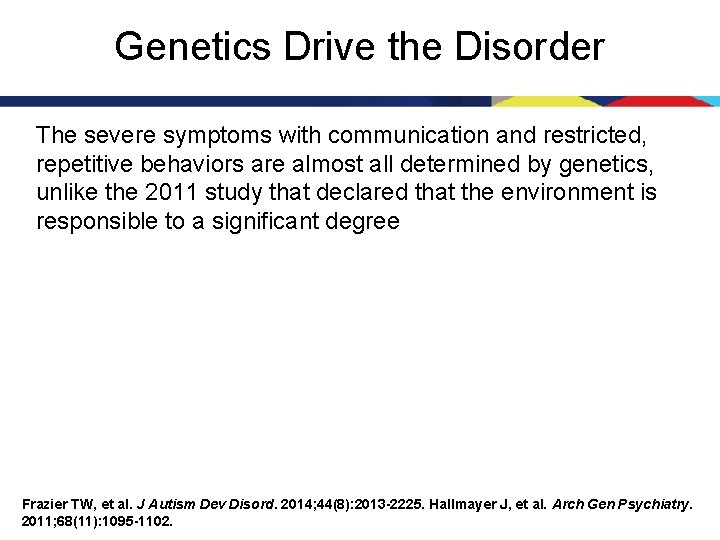 Genetics Drive the Disorder

The severe symptoms with communication and restricted, repetitive behaviors are almost all determined by genetics, unlike the 2011 study that declared that the environment is responsible to a significant degree

Frazier TW, et al. J Autism Dev Disord. 2014;44(8):2013-2225. Hallmayer J, et al. Arch Gen Psychiatry. 2011;68(11):1095-1102.